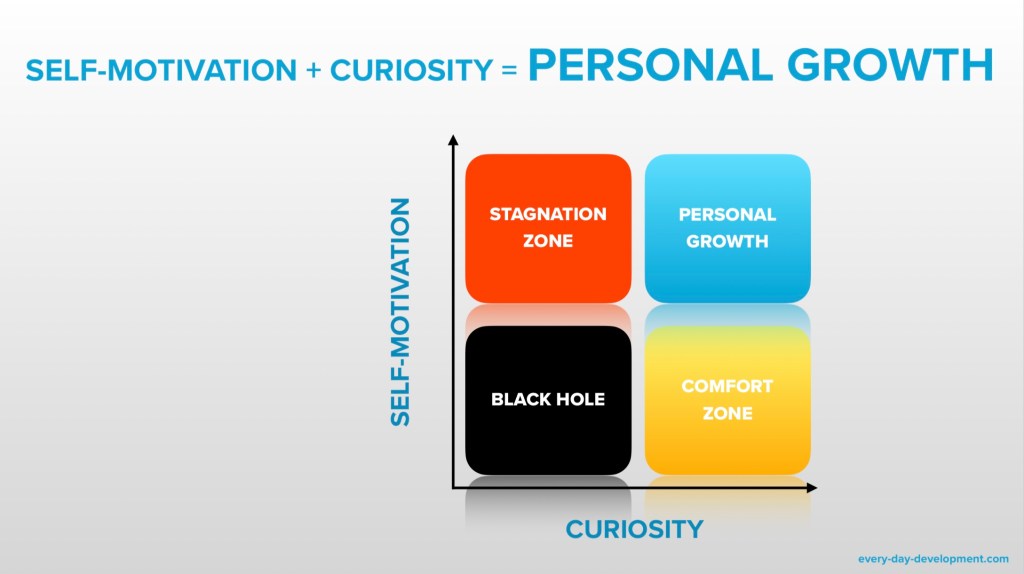 SELF-MOTIVATION + CURIOSITY = PERSONAL GROWTH

SELF-MOTIVATION

STAGNATION ZONE

PERSONAL GROWTH

BLACK HOLE

COMFORT ZONE

CURIOSITY

every-day-development.com